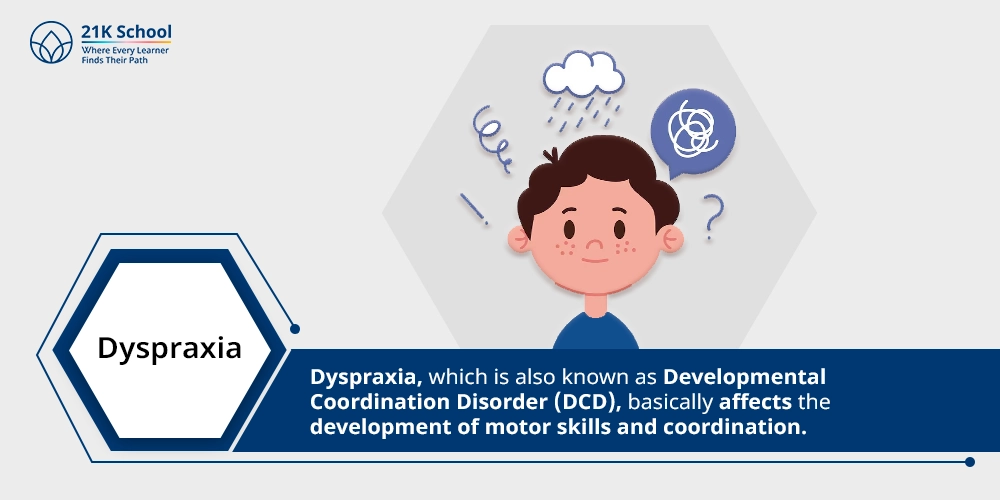 21K School
Where Every Learner
Finds Their Path

Dyspraxia

Dyspraxia, which is also known as Developmental Coordination Disorder (DCD), basically affects the development of motor skills and coordination.